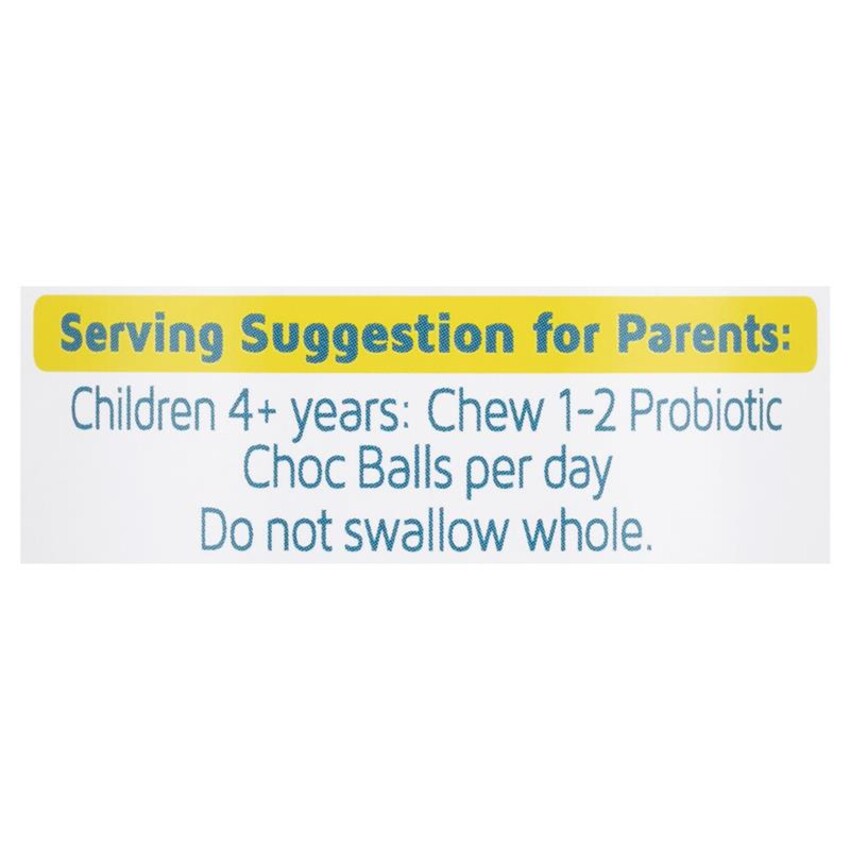 Serving Suggestion for Parents:

Children 4+ years: Chew 1-2 Probiotic Choc Balls per day
Do not swallow whole.